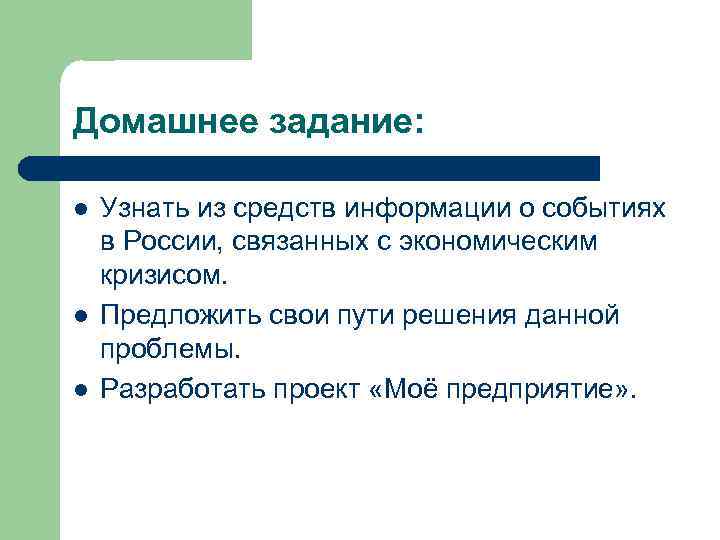 Домашнее задание:

- Узнать из средств информации о событиях в России, связанных с экономическим кризисом.
- Предложить свои пути решения данной проблемы.
- Разработать проект «Моё предприятие».